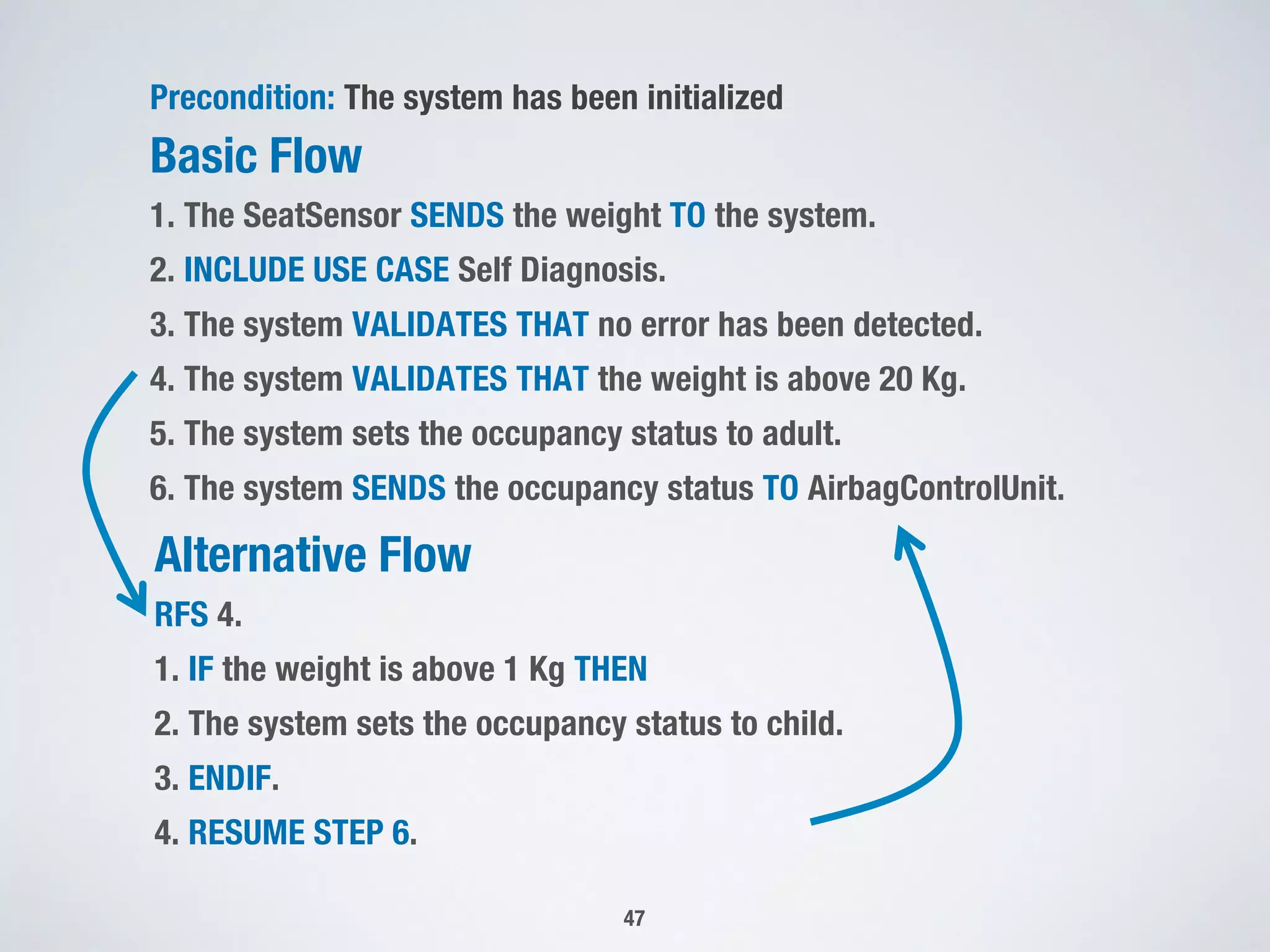 Precondition: The system has been initialized

Basic Flow

1. The SeatSensor SENDS the weight TO the system.

2. INCLUDE USE CASE Self Diagnosis.

3. The system VALIDATES THAT no error has been detected.

4. The system VALIDATES THAT the weight is above 20 Kg.

5. The system sets the occupancy status to adult.

6. The system SENDS the occupancy status TO AirbagControlUnit.

Alternative Flow

RFS 4.

1. IF the weight is above 1 Kg THEN

2. The system sets the occupancy status to child.

3. ENDIF.

4. RESUME STEP 6.

47